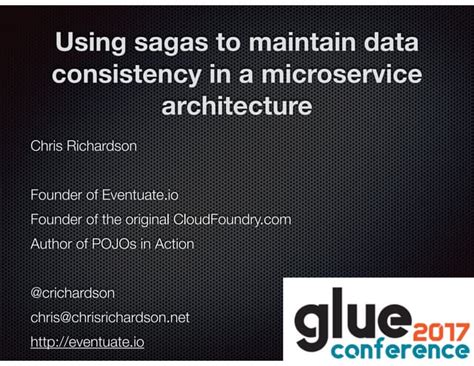 Using sagas to maintain data consistency in a microservice architecture

Chris Richardson

Founder of Eventuate.io
Founder of the original CloudFoundry.com
Author of POJOs in Action

@crichardson
chris@chrisrichardson.net
http://eventuate.io

glue 2017
conference